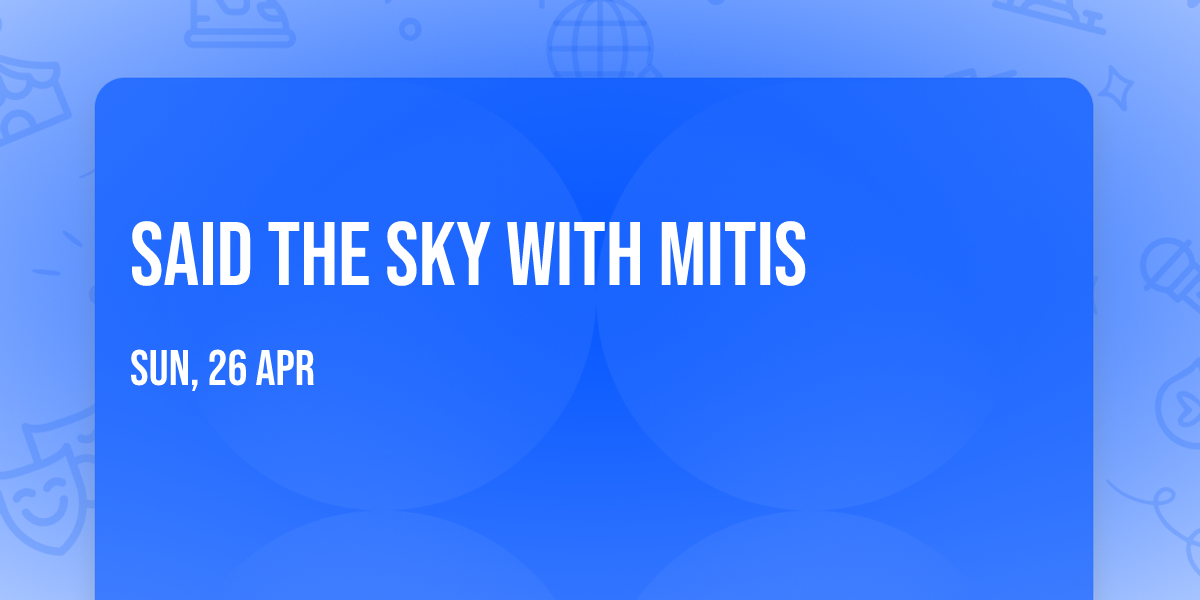 SAID THE SKY WITH MITIS

SUN, 26 APR